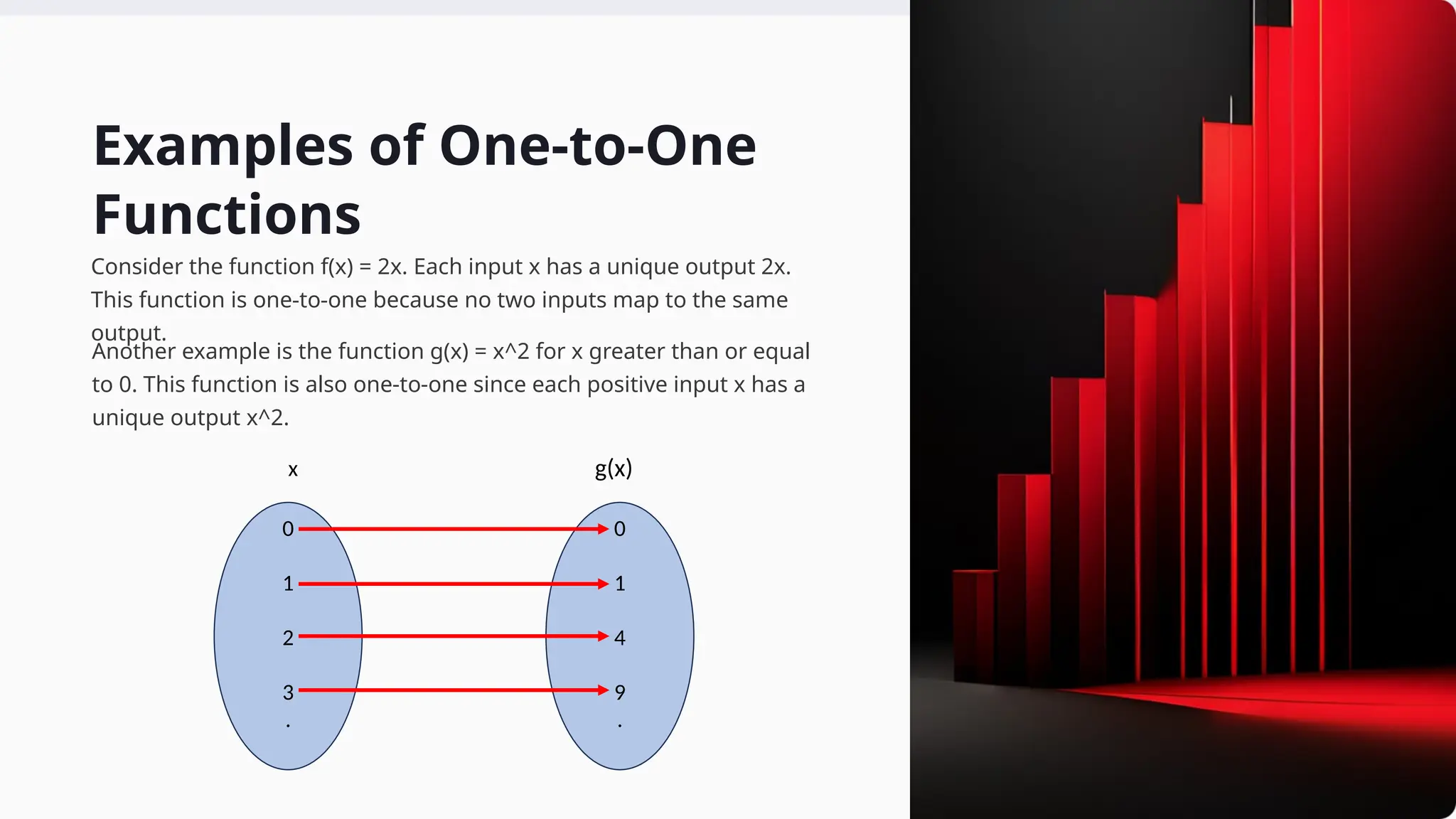 Examples of One-to-One Functions

Consider the function f(x) = 2x. Each input x has a unique output 2x. This function is one-to-one because no two inputs map to the same output.

Another example is the function g(x) = x^2 for x greater than or equal to 0. This function is also one-to-one since each positive input x has a unique output x^2.

x

g(x)

0
1
2
3
.

0
1
4
9
.